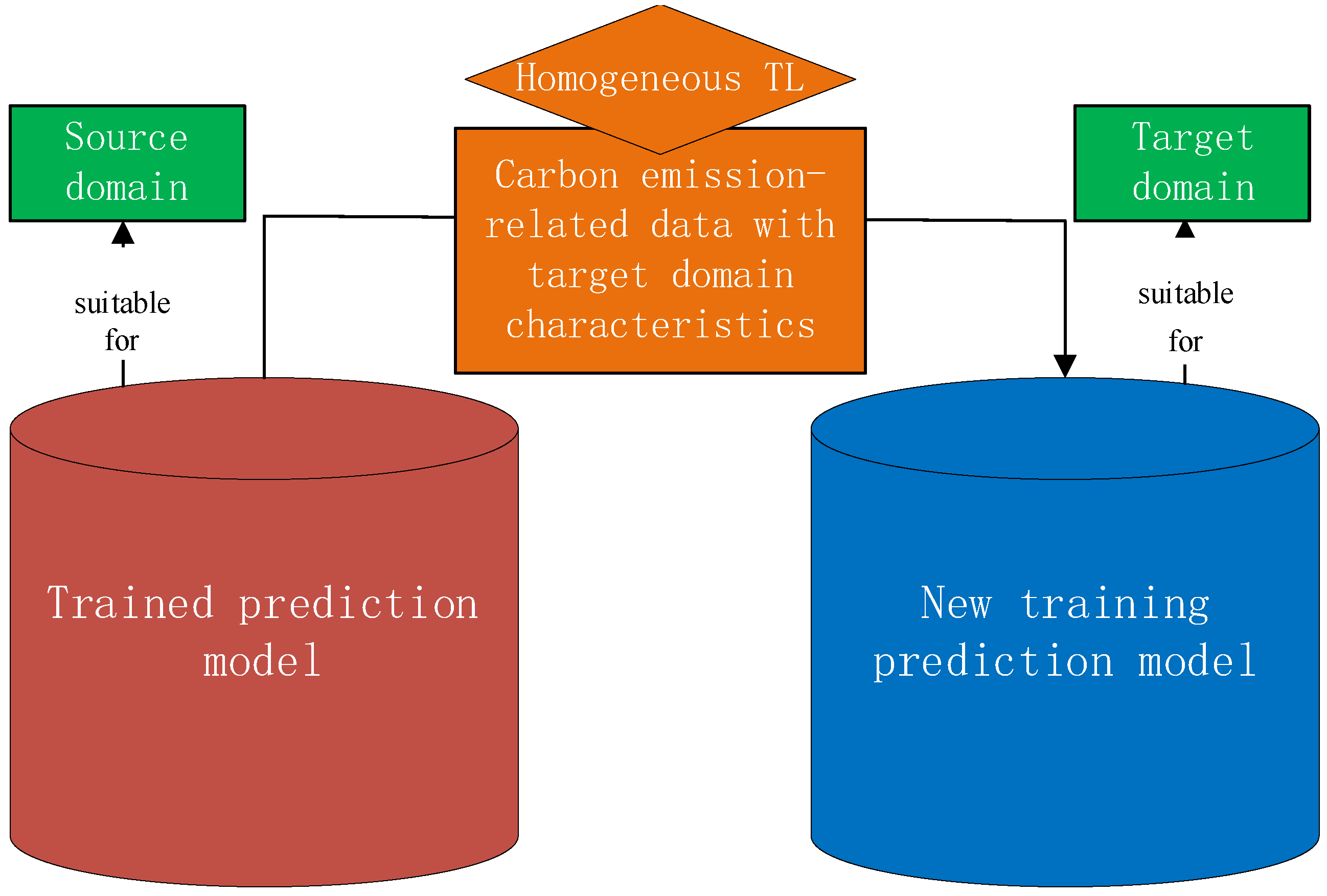 Homogeneous TL

Source domain

Carbon emission-related data with target domain characteristics

Target domain

suitable for

suitable for

Trained prediction model

New training prediction model